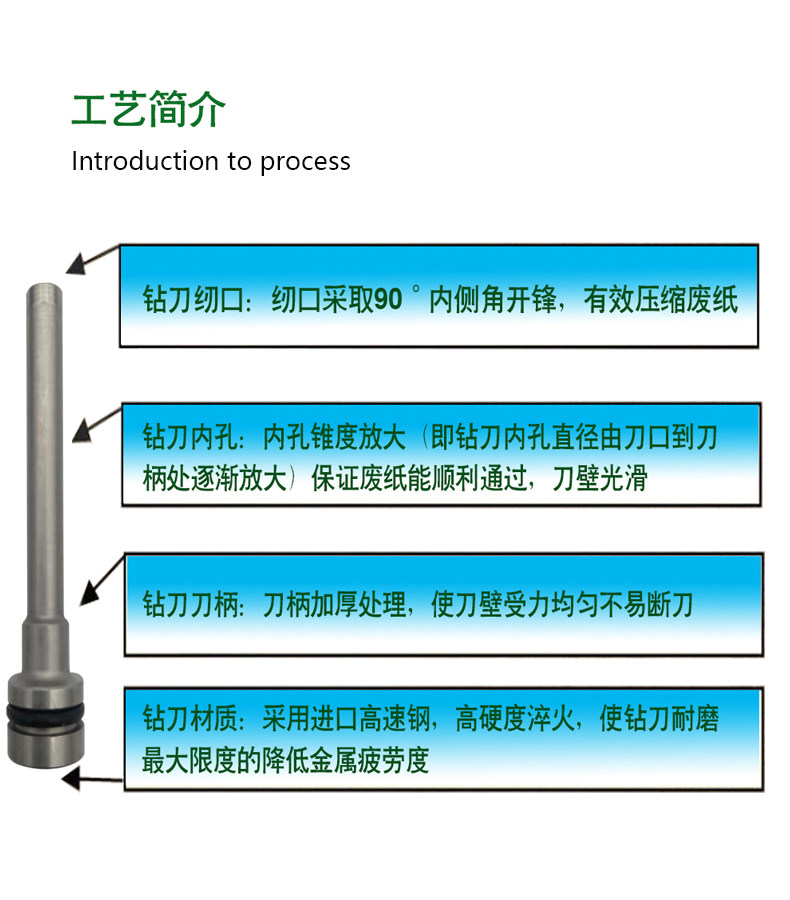 工艺简介

Introduction to process

钻刀纫口：纫口采取90°内侧角开锋，有效压缩废纸

钻刀内孔：内孔锥度放大（即钻刀内孔直径由刀口到刀柄处逐渐放大）保证废纸能顺利通过，刀壁光滑

钻刀刀柄：刀柄加厚处理，使刀壁受力均匀不易断刀

钻刀材质：采用进口高速钢，高硬度淬火，使钻刀耐磨最大限度的降低金属疲劳度